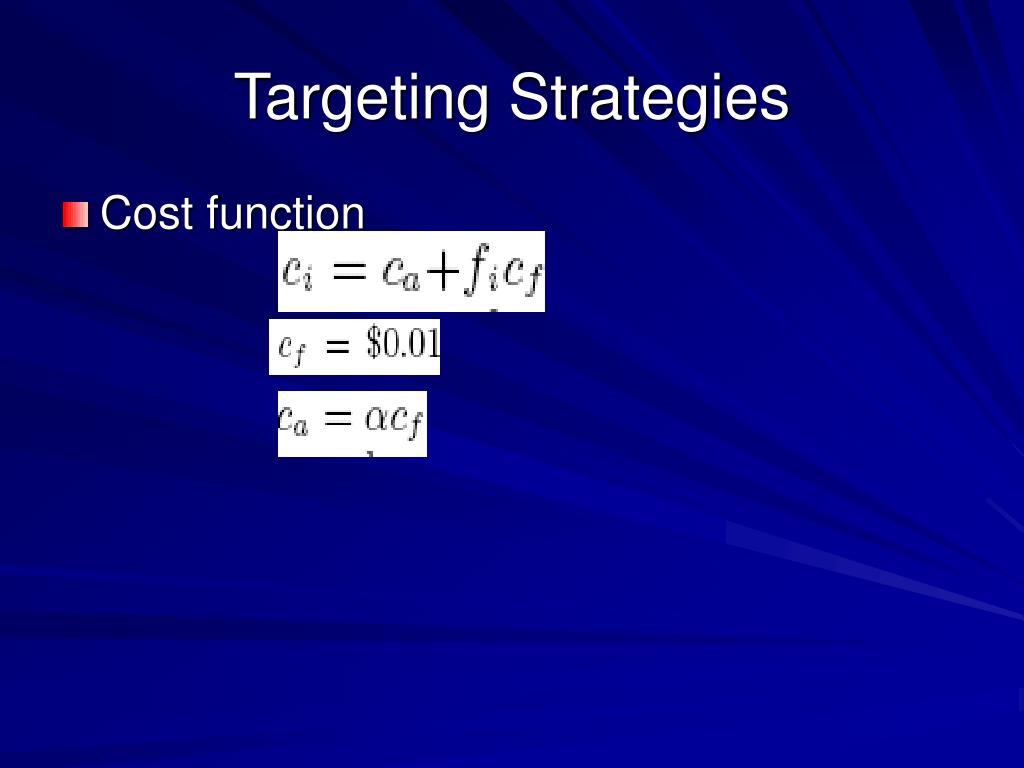 Targeting Strategies

Cost function

$c_i = c_a + f_i c_f$

$c_f = \$0.01$

$c_a = \alpha c_f$